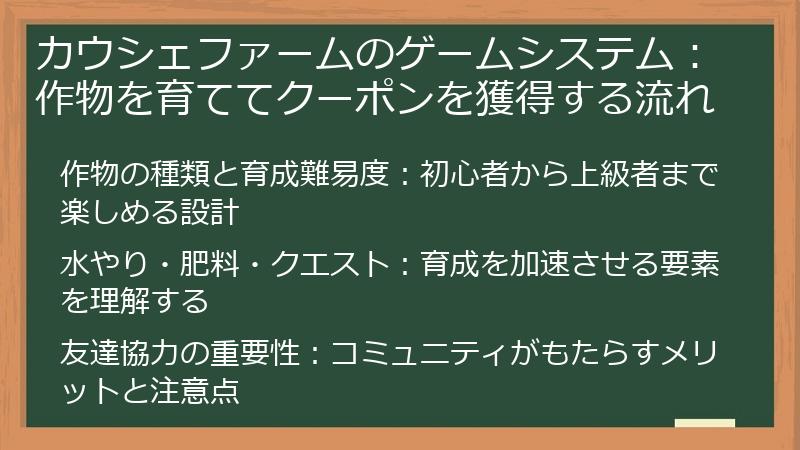 カウシェファームのゲームシステム：作物を育ててクーポンを獲得する流れ

作物の種類と育成難易度：初心者から上級者まで楽しめる設計

水やり・肥料・クエスト：育成を加速させる要素を理解する

友達協力の重要性：コミュニティがもたらすメリットと注意点